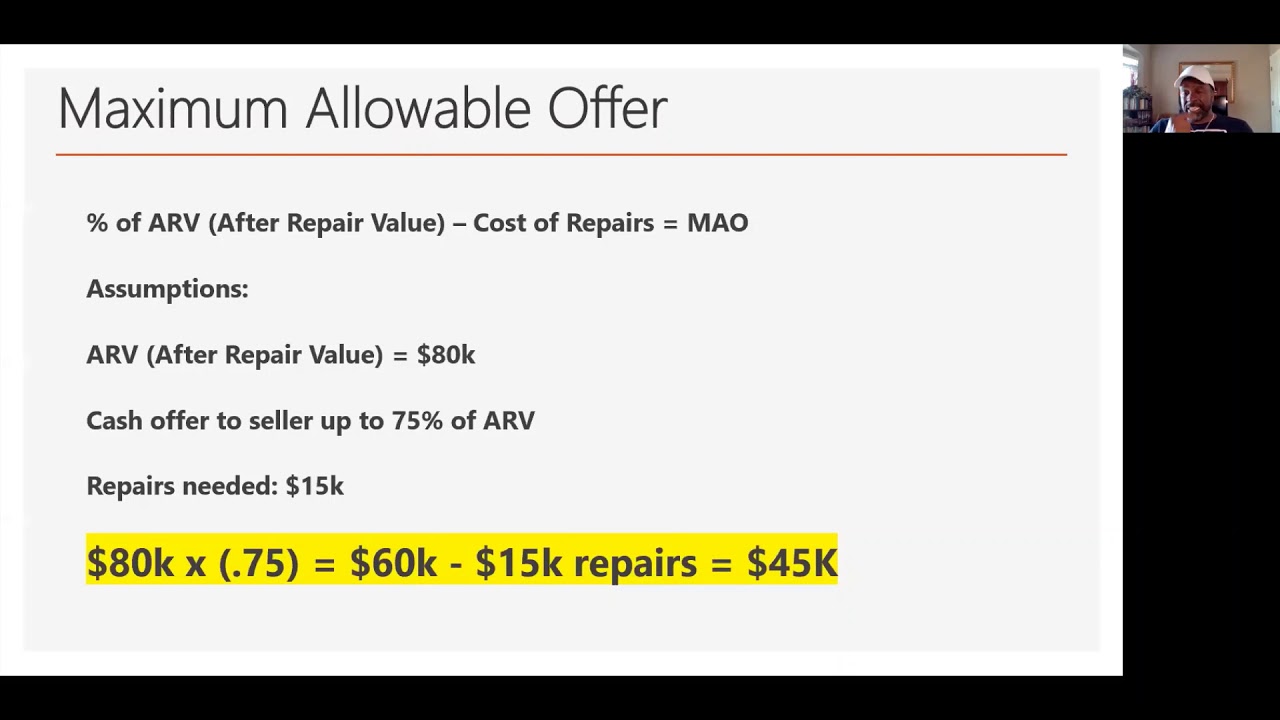 Maximum Allowable Offer

% of ARV (After Repair Value) – Cost of Repairs = MAO

Assumptions:

ARV (After Repair Value) = \$80k

Cash offer to seller up to 75% of ARV

Repairs needed: \$15k

\$80k x (.75) = \$60k - \$15k repairs = \$45K